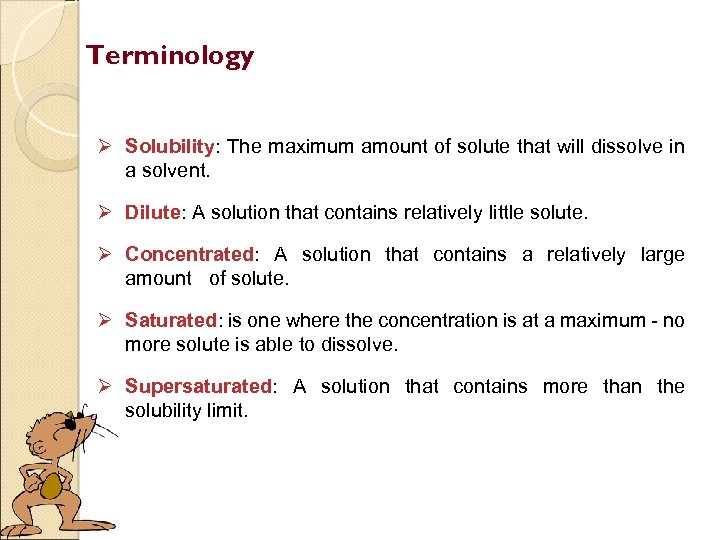 Terminology

➢ Solubility: The maximum amount of solute that will dissolve in a solvent.

➢ Dilute: A solution that contains relatively little solute.

➢ Concentrated: A solution that contains a relatively large amount of solute.

➢ Saturated: is one where the concentration is at a maximum - no more solute is able to dissolve.

➢ Supersaturated: A solution that contains more than the solubility limit.